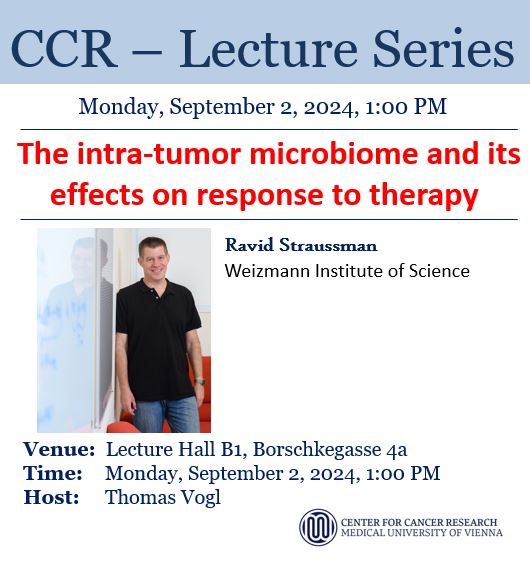 CCR – Lecture Series

Monday, September 2, 2024, 1:00 PM

The intra-tumor microbiome and its effects on response to therapy

Ravid Straussman
Weizmann Institute of Science

Venue: Lecture Hall B1, Borschkegasse 4a
Time: Monday, September 2, 2024, 1:00 PM
Host: Thomas Vogl

CENTER FOR CANCER RESEARCH
MEDICAL UNIVERSITY OF VIENNA